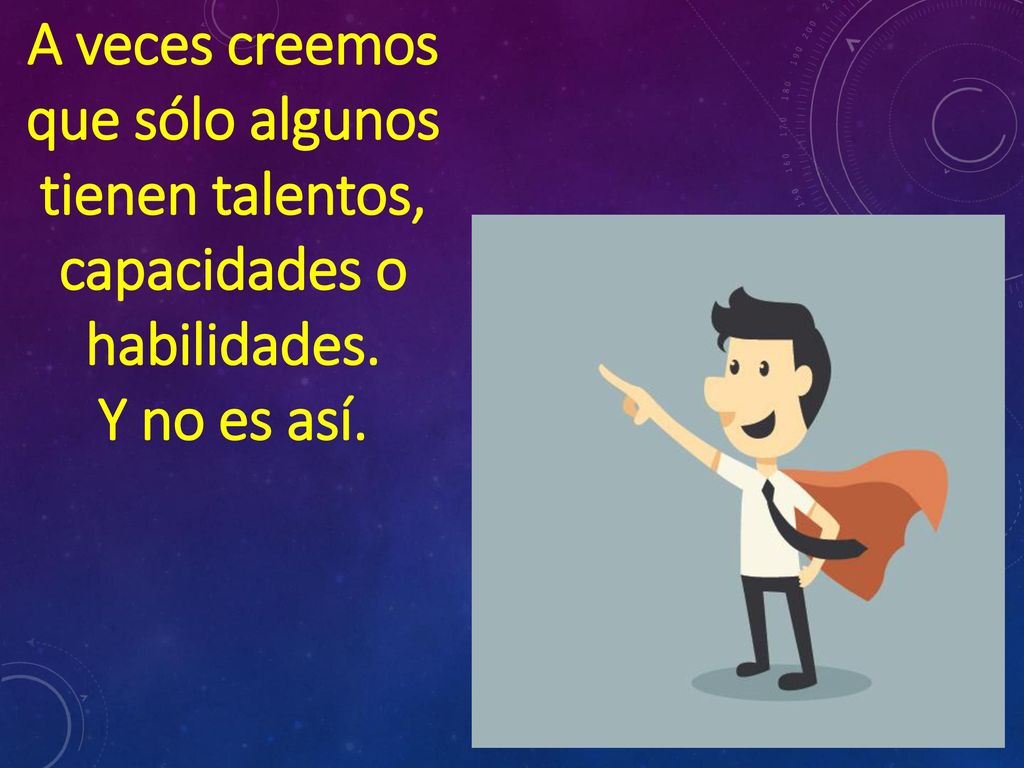 A veces creemos que sólo algunos tienen talentos, capacidades o habilidades.
Y no es así.